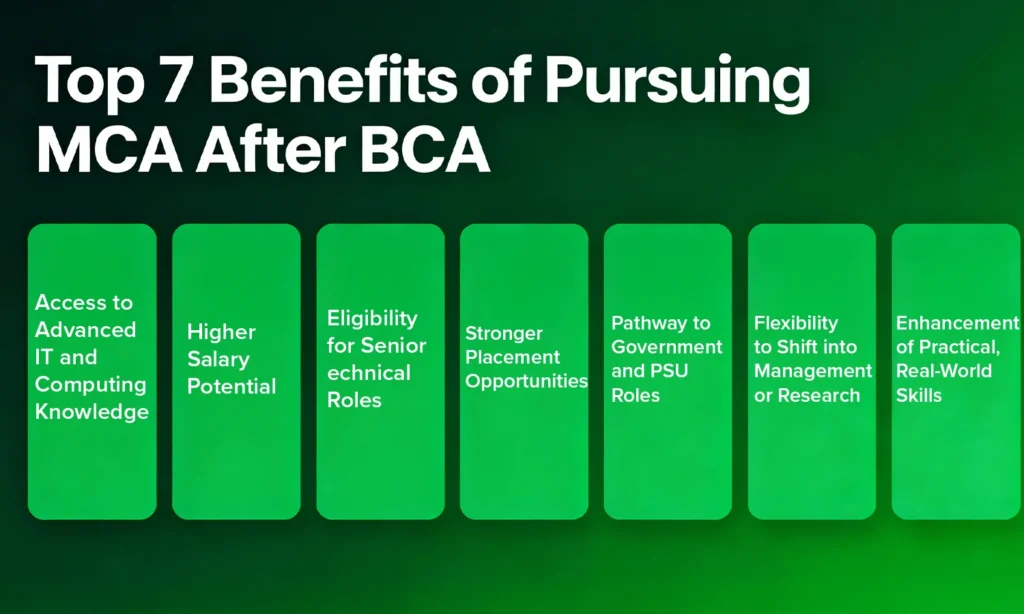 Top 7 Benefits of Pursuing MCA After BCA

Access to Advanced IT and Computing Knowledge

Higher Salary Potential

Eligibility for Senior echnical Roles

Stronger Placement Opportunities

Pathway to Government and PSU Roles

Flexibility to Shift into Management or Research

Enhancement of Practical, Real-World Skills